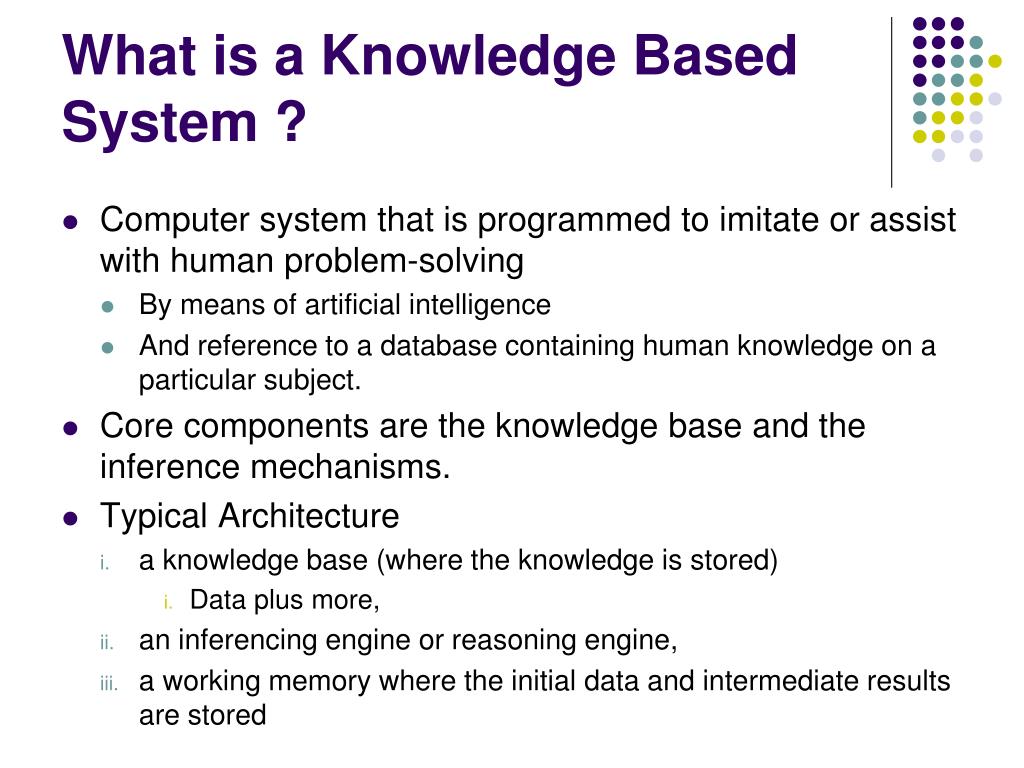 What is a Knowledge Based System ?

- Computer system that is programmed to imitate or assist with human problem-solving
  - By means of artificial intelligence
  - And reference to a database containing human knowledge on a particular subject.
- Core components are the knowledge base and the inference mechanisms.
- Typical Architecture
  i. a knowledge base (where the knowledge is stored)
    i. Data plus more,
  ii. an inferencing engine or reasoning engine,
  iii. a working memory where the initial data and intermediate results are stored